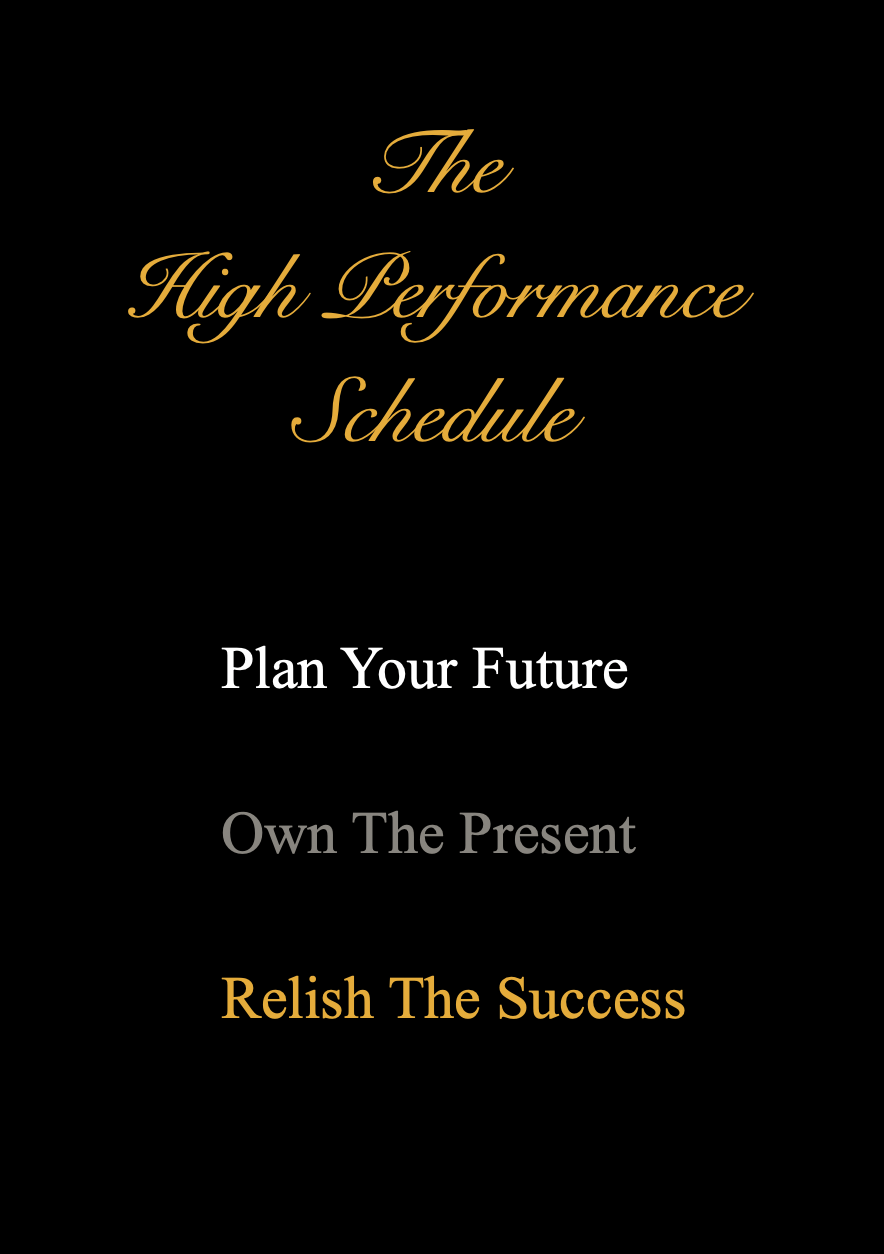 The
High Performance
Schedule

Plan Your Future

Own The Present

Relish The Success